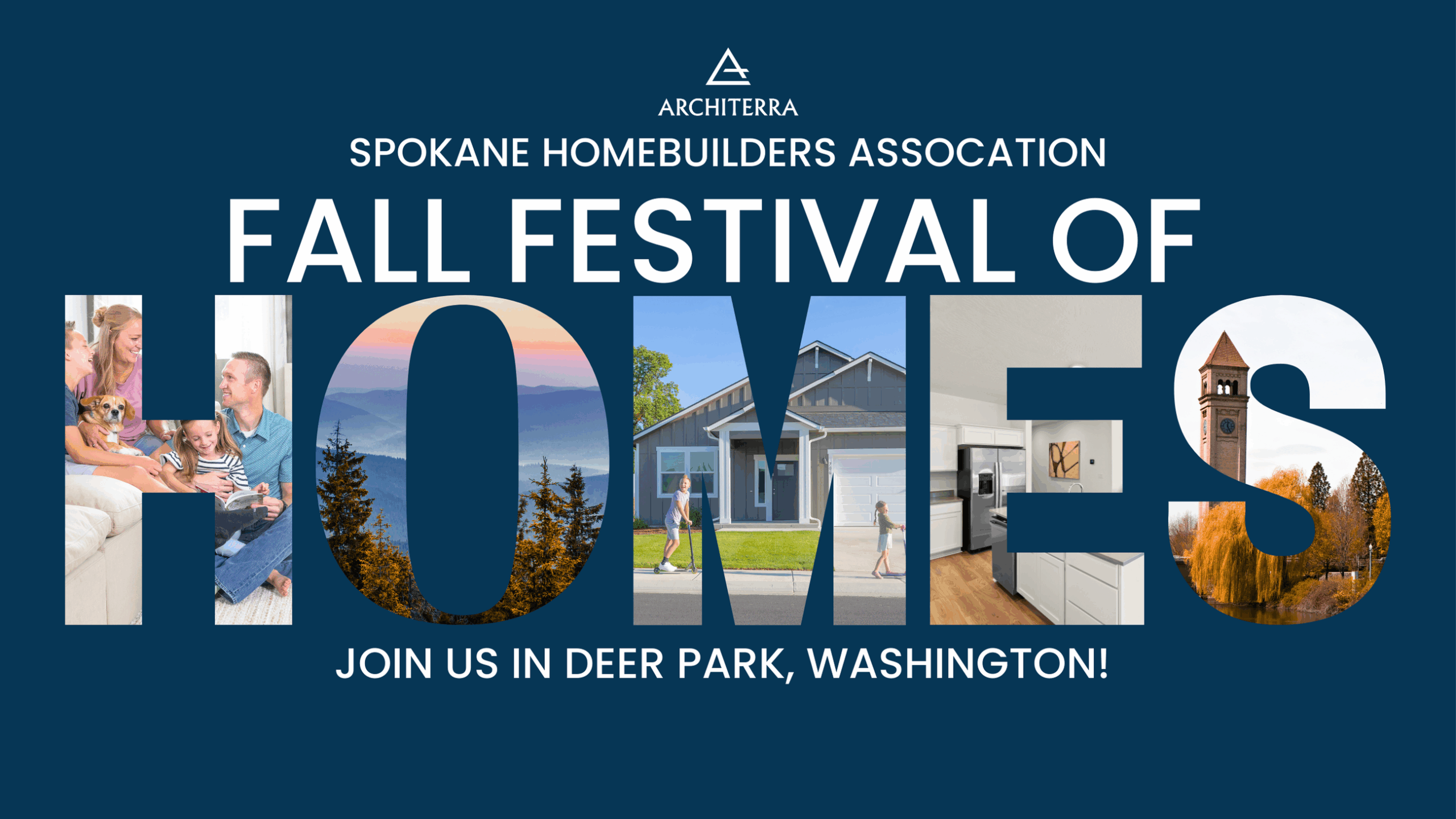 ARCHITERRA

SPOKANE HOMEBUILDERS ASSOCATION

FALL FESTIVAL OF

HOMES

JOIN US IN DEER PARK, WASHINGTON!